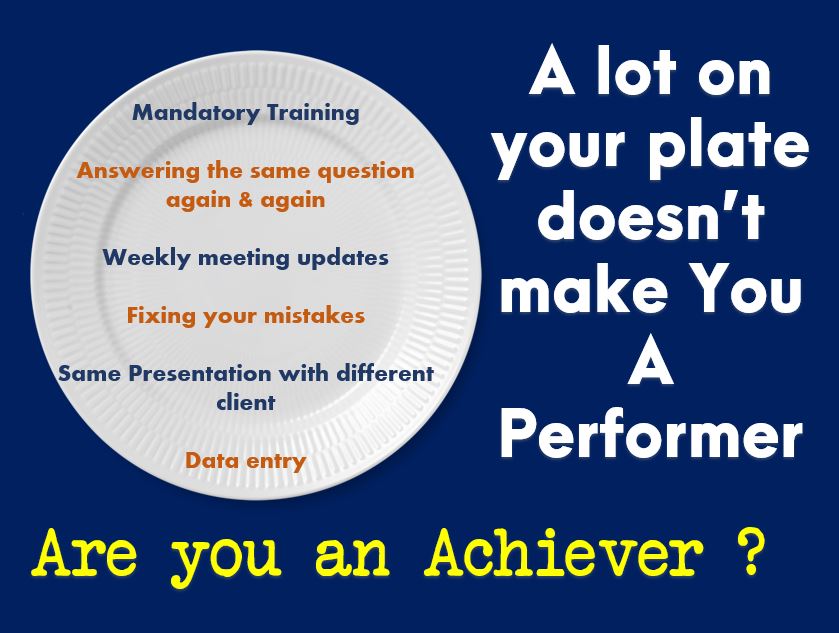 Mandatory Training

Answering the same question again & again

Weekly meeting updates

Fixing your mistakes

Same Presentation with different client

Data entry

A lot on your plate doesn't make You A Performer

Are you an Achiever ?